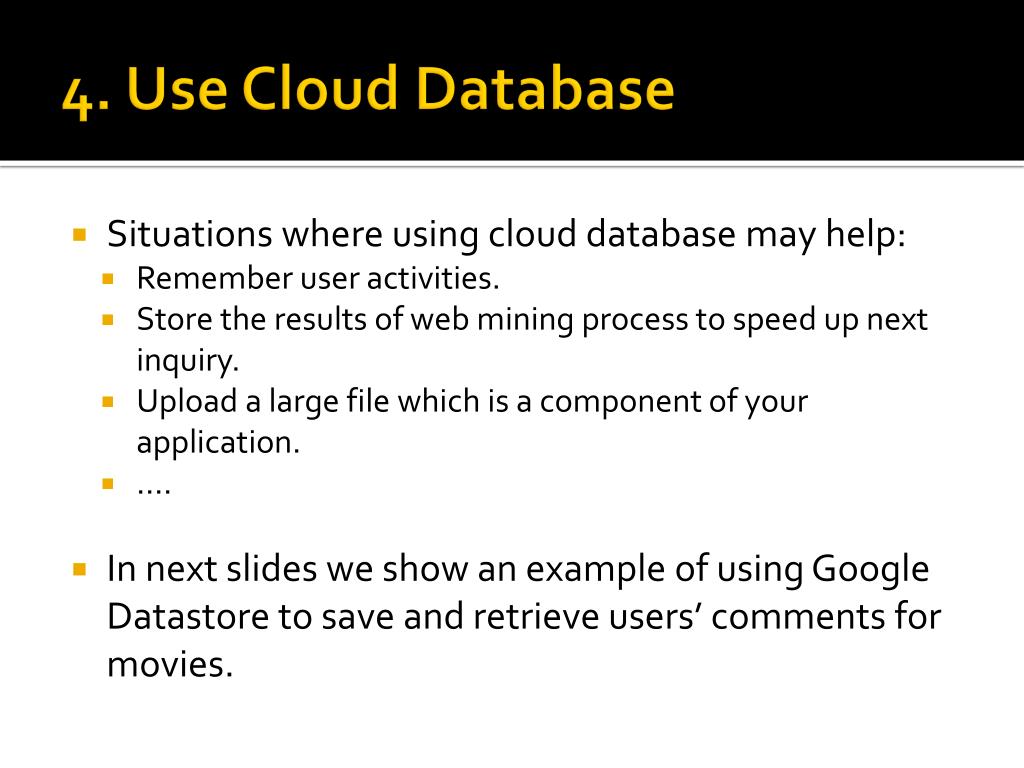 4. Use Cloud Database

Situations where using cloud database may help:
Remember user activities.
Store the results of web mining process to speed up next inquiry.
Upload a large file which is a component of your application.
….

In next slides we show an example of using Google Datastore to save and retrieve users’ comments for movies.